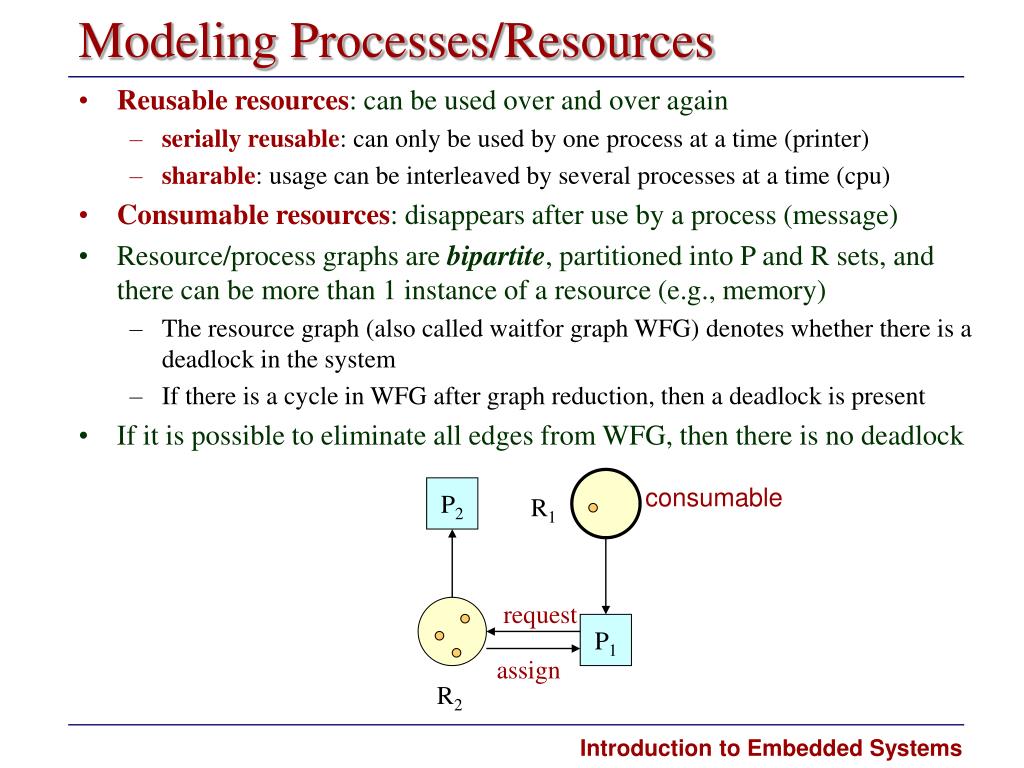 Modeling Processes/Resources

• Reusable resources: can be used over and over again
– serially reusable: can only be used by one process at a time (printer)
– sharable: usage can be interleaved by several processes at a time (cpu)
• Consumable resources: disappears after use by a process (message)
• Resource/process graphs are bipartite, partitioned into P and R sets, and there can be more than 1 instance of a resource (e.g., memory)
– The resource graph (also called waitfor graph WFG) denotes whether there is a deadlock in the system
– If there is a cycle in WFG after graph reduction, then a deadlock is present
• If it is possible to eliminate all edges from WFG, then there is no deadlock

$P_2$

$R_1$

consumable

request

$P_1$

assign

$R_2$

Introduction to Embedded Systems